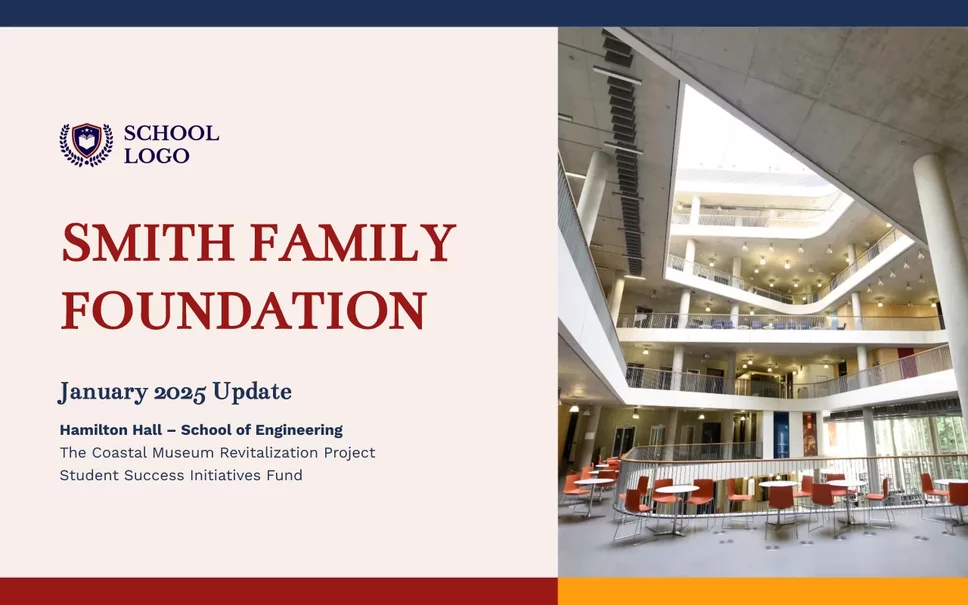 SCHOOL LOGO

SMITH FAMILY FOUNDATION

January 2025 Update

Hamilton Hall – School of Engineering
The Coastal Museum Revitalization Project
Student Success Initiatives Fund